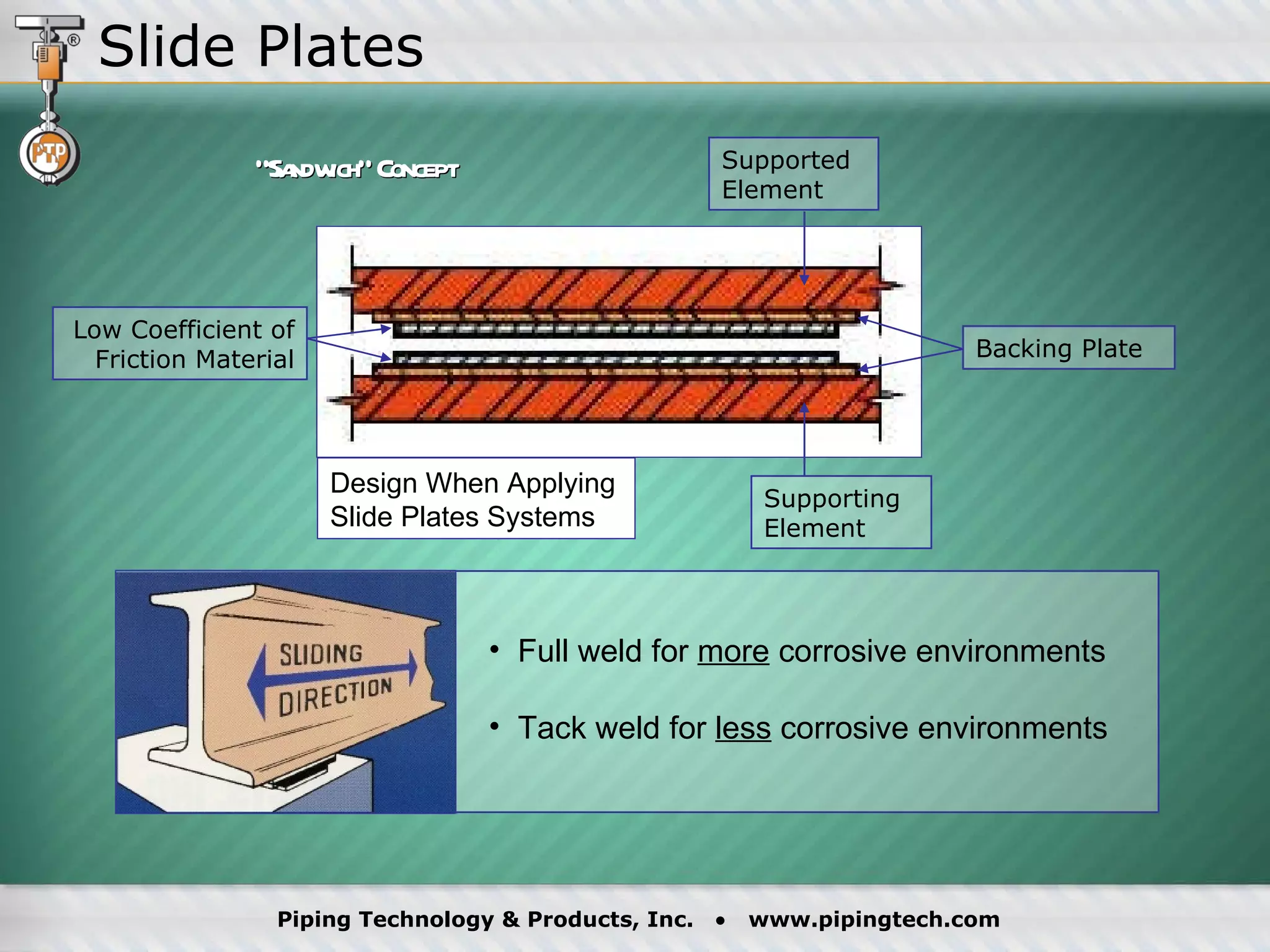 PTP

Slide Plates

"SANDWICH" CONCEPT

Supported Element

Low Coefficient of Friction Material

Backing Plate

Design When Applying Slide Plates Systems

Supporting Element

SLIDING DIRECTION

• Full weld for more corrosive environments

• Tack weld for less corrosive environments

Piping Technology & Products, Inc. • www.pipingtech.com